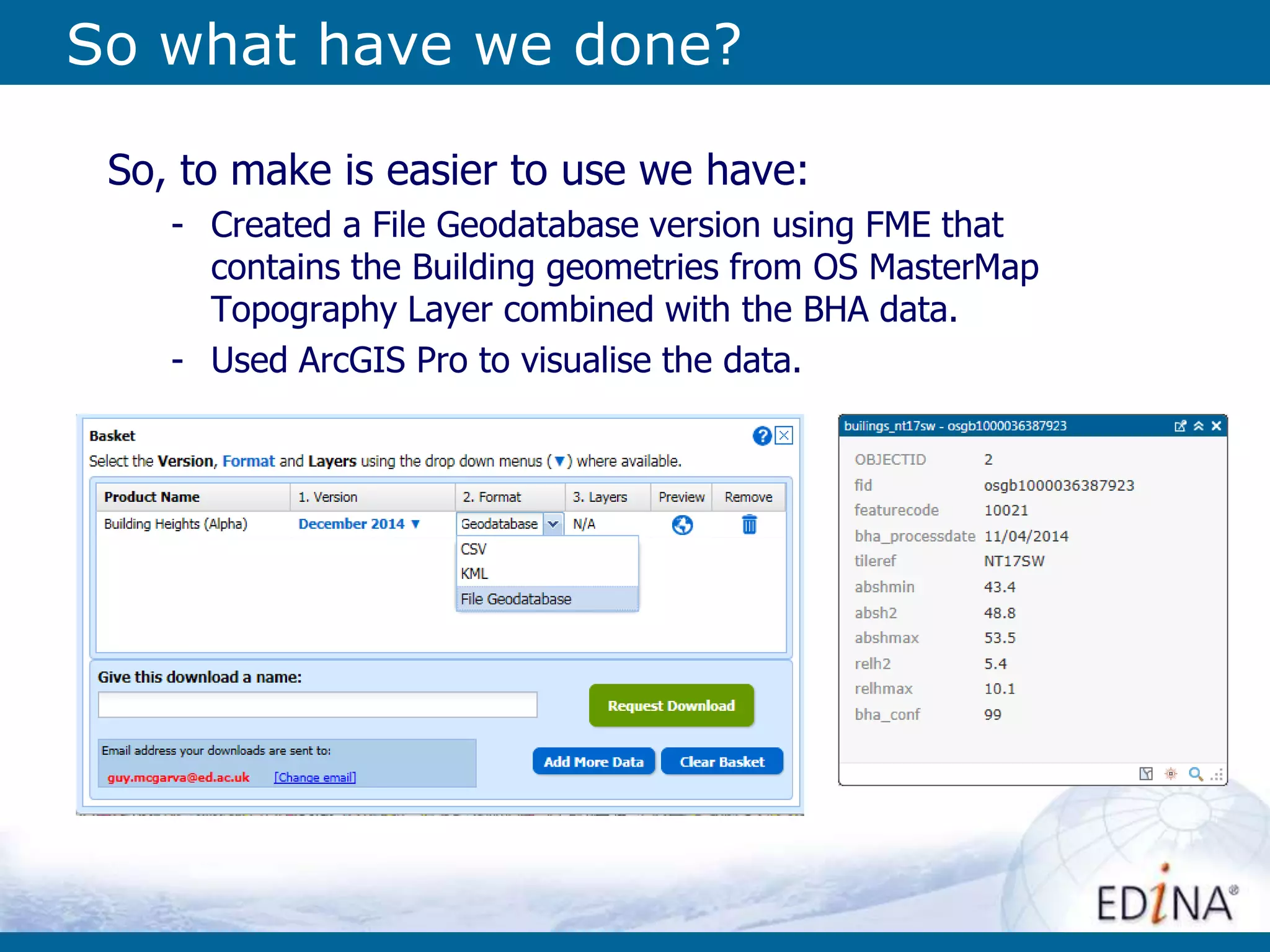 So what have we done?

So, to make is easier to use we have:

- Created a File Geodatabase version using FME that contains the Building geometries from OS MasterMap Topography Layer combined with the BHA data.
- Used ArcGIS Pro to visualise the data.

Basket

Select the Version, Format and Layers using the drop down menus (▼) where available.

| Product Name | 1. Version | 2. Format | 3. Layers | Preview | Remove |
|---|---|---|---|---|---|
| Building Heights (Alpha) | December 2014 ▼ | Geodatabase | N/A | | |

CSV
KML
File Geodatabase

Give this download a name:

Request Download

Email address your downloads are sent to:
guy.mcgarva@ed.ac.uk [Change email]

Add More Data
Clear Basket

builings_nt17sw - osgb1000036387923

| OBJECTID | 2 |
|---|---|
| fid | osgb1000036387923 |
| featurecode | 10021 |
| bha_processdate | 11/04/2014 |
| tileref | NT17SW |
| abshmin | 43.4 |
| absh2 | 48.8 |
| abshmax | 53.5 |
| relh2 | 5.4 |
| relhmax | 10.1 |
| bha_conf | 99 |

EDINA®